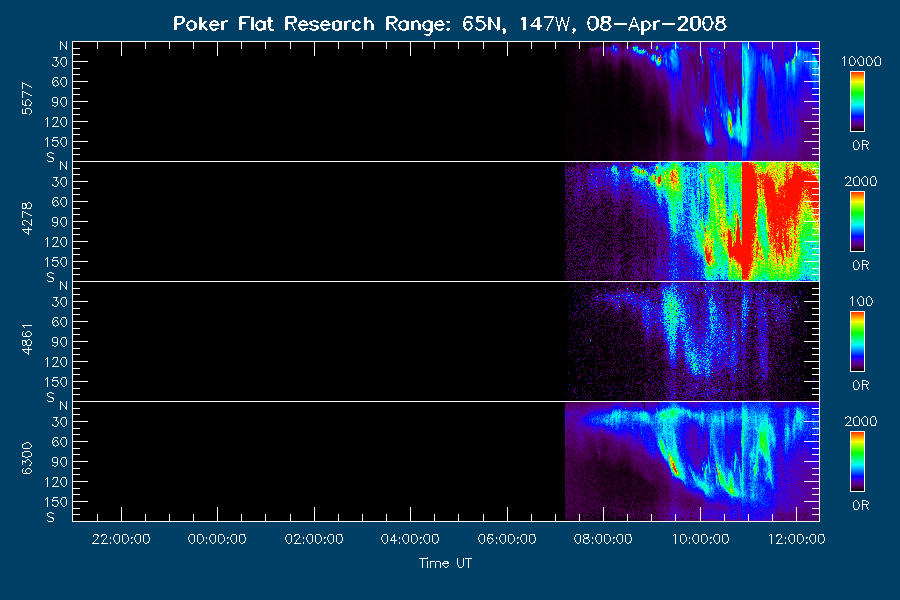 Poker Flat Research Range: 65N, 147W, 08-Apr-2008

5577
N
30
60
90
120
150
S

10000

0R

4278
N
30
60
90
120
150
S

2000

0R

4861
N
30
60
90
120
150
S

100

0R

6300
N
30
60
90
120
150
S

2000

0R

22:00:00 00:00:00 02:00:00 04:00:00 06:00:00 08:00:00 10:00:00 12:00:00

Time UT